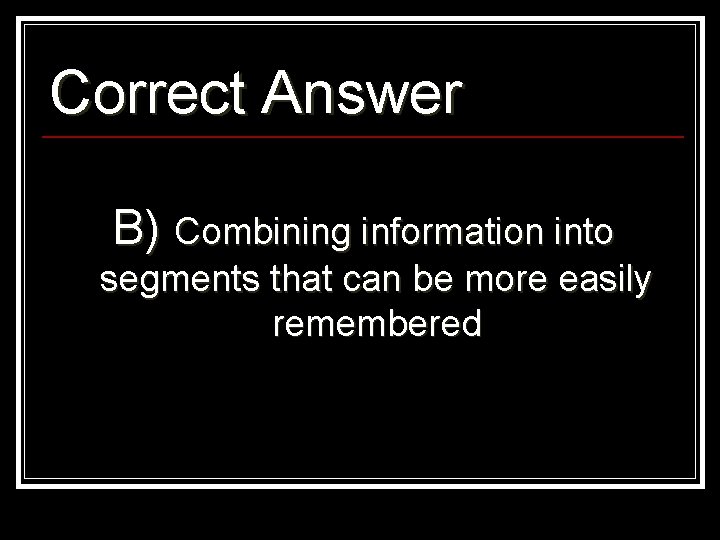 Correct Answer

B) Combining information into segments that can be more easily remembered